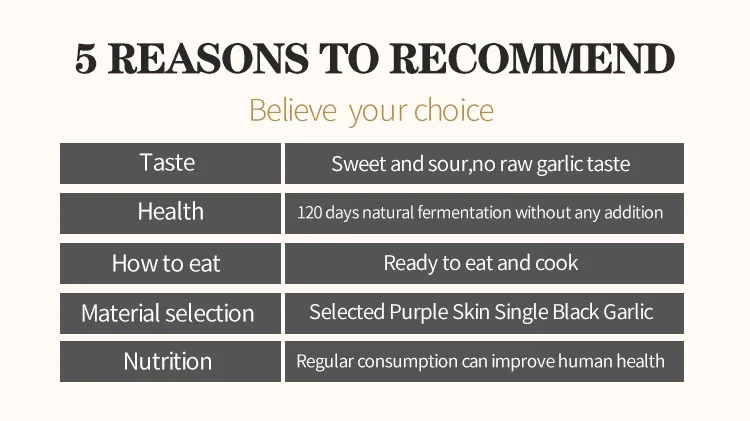 5 REASONS TO RECOMMEND

Believe your choice

| Taste | Sweet and sour,no raw garlic taste |
|---|---|
| Health | 120 days natural fermentation without any addition |
| How to eat | Ready to eat and cook |
| Material selection | Selected Purple Skin Single Black Garlic |
| Nutrition | Regular consumption can improve human health |